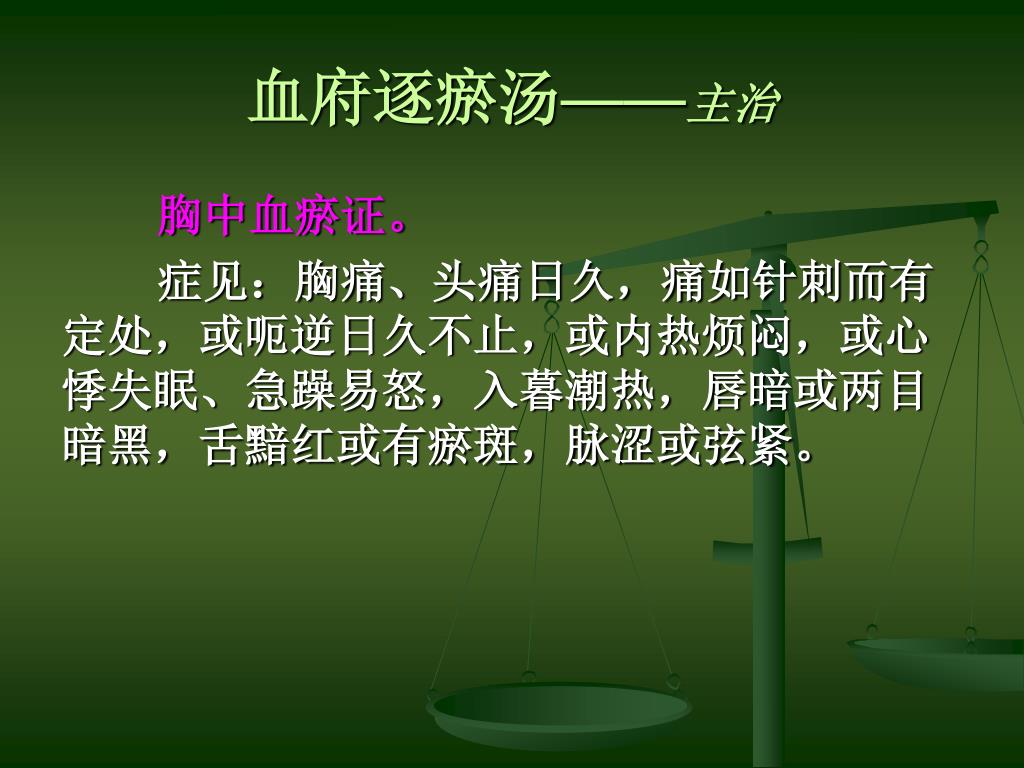 血府逐瘀汤——主治

胸中血瘀证。

症见：胸痛、头痛日久，痛如针刺而有定处，或呃逆日久不止，或内热烦闷，或心悸失眠、急躁易怒，入暮潮热，唇暗或两目暗黑，舌黯红或有瘀斑，脉涩或弦紧。